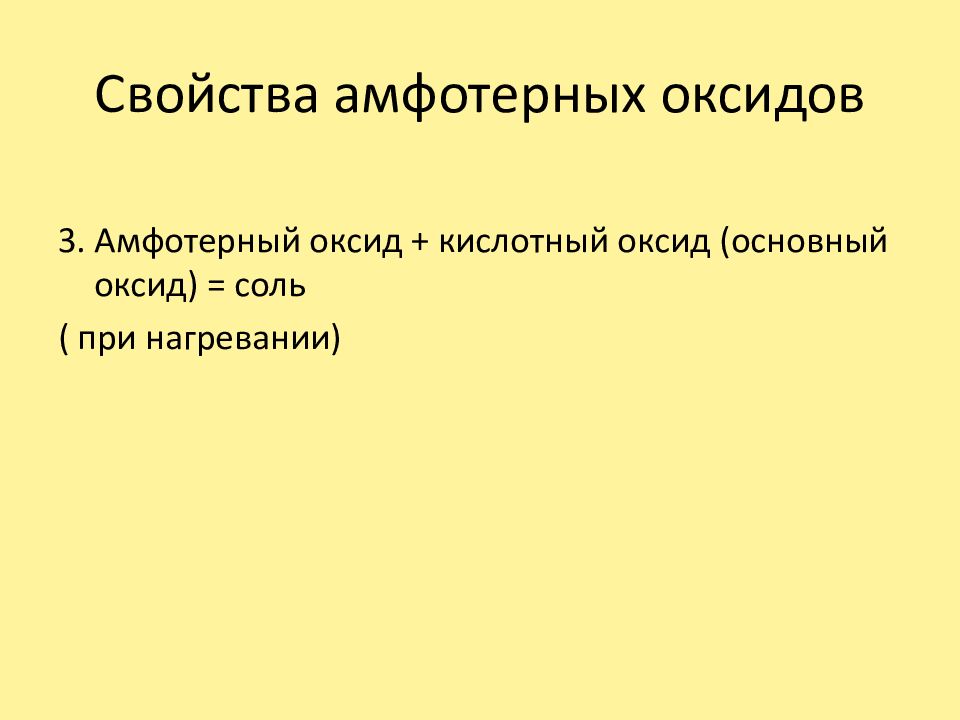 Свойства амфотерных оксидов

3. Амфотерный оксид + кислотный оксид (основный оксид) = соль

( при нагревании)